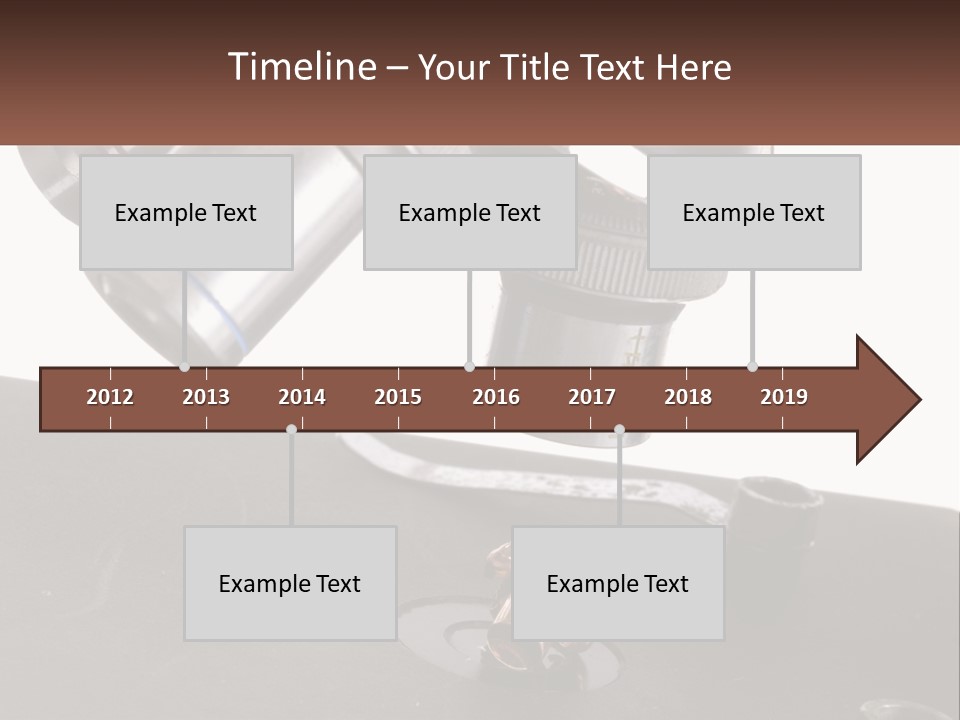 Timeline – Your Title Text Here

Example Text

Example Text

Example Text

2012 2013 2014 2015 2016 2017 2018 2019

Example Text

Example Text